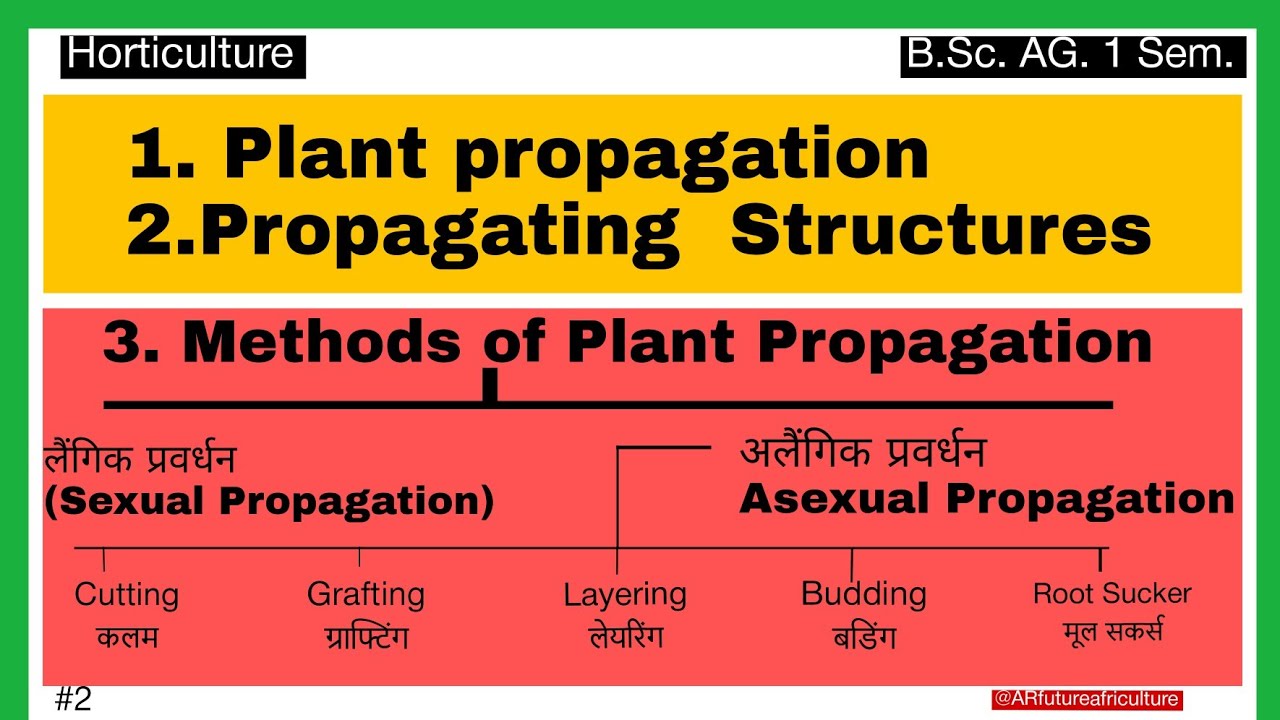 Horticulture

B.Sc. AG. 1 Sem.

1. Plant propagation
2.Propagating Structures

3. Methods of Plant Propagation

लैंगिक प्रवर्धन
(Sexual Propagation)

अलैंगिक प्रवर्धन
Asexual Propagation

Cutting
कलम

Grafting
ग्राफ्टिंग

Layering
लेयरिंग

Budding
बडिंग

Root Sucker
मूल सकर्स

#2

@ARfutureafriculture